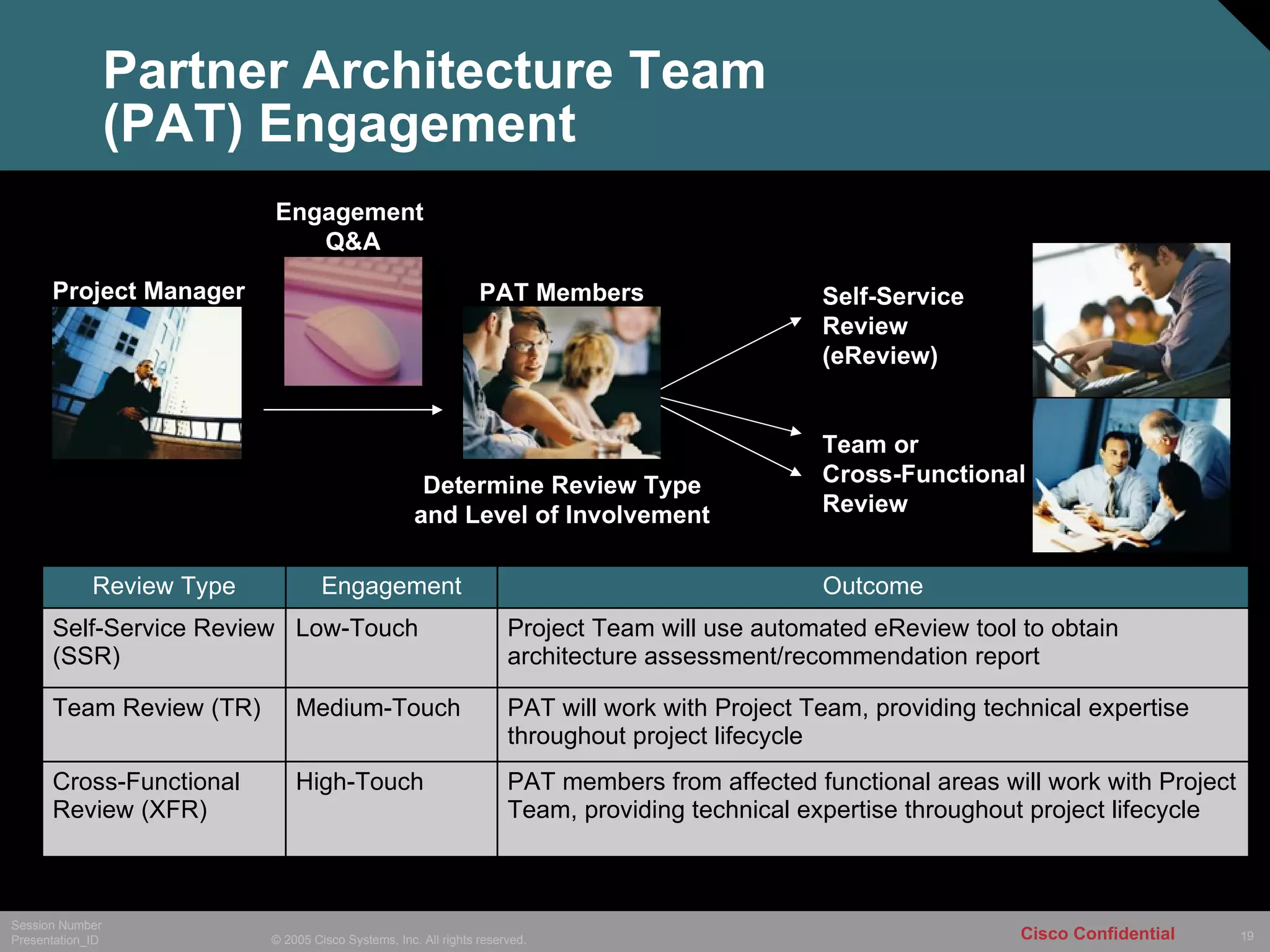 Partner Architecture Team (PAT) Engagement

Engagement Q&A

Project Manager

PAT Members

Determine Review Type and Level of Involvement

Self-Service Review (eReview)

Team or Cross-Functional Review

| Review Type | Engagement | Outcome |
|---|---|---|
| Self-Service Review (SSR) | Low-Touch | Project Team will use automated eReview tool to obtain architecture assessment/recommendation report |
| Team Review (TR) | Medium-Touch | PAT will work with Project Team, providing technical expertise throughout project lifecycle |
| Cross-Functional Review (XFR) | High-Touch | PAT members from affected functional areas will work with Project Team, providing technical expertise throughout project lifecycle |

Session Number
Presentation_ID

© 2005 Cisco Systems, Inc. All rights reserved.

Cisco Confidential

19